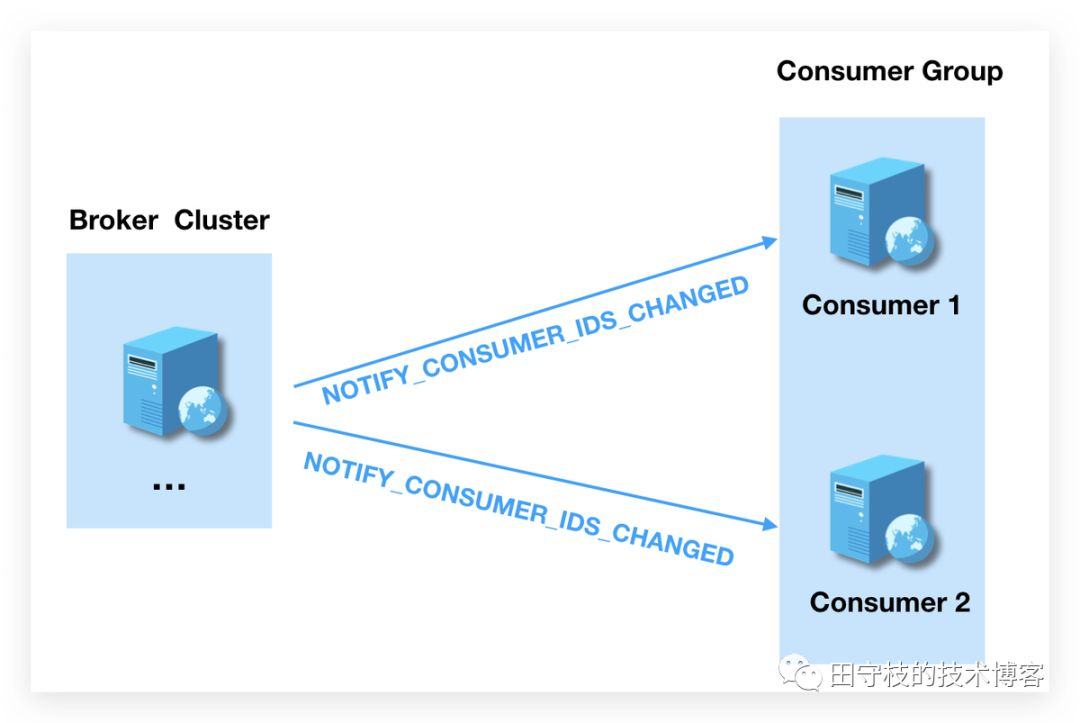 Consumer Group

Broker Cluster

...

NOTIFY_CONSUMER_IDS_CHANGED

NOTIFY_CONSUMER_IDS_CHANGED

Consumer 1

Consumer 2

田守枝的技术博客